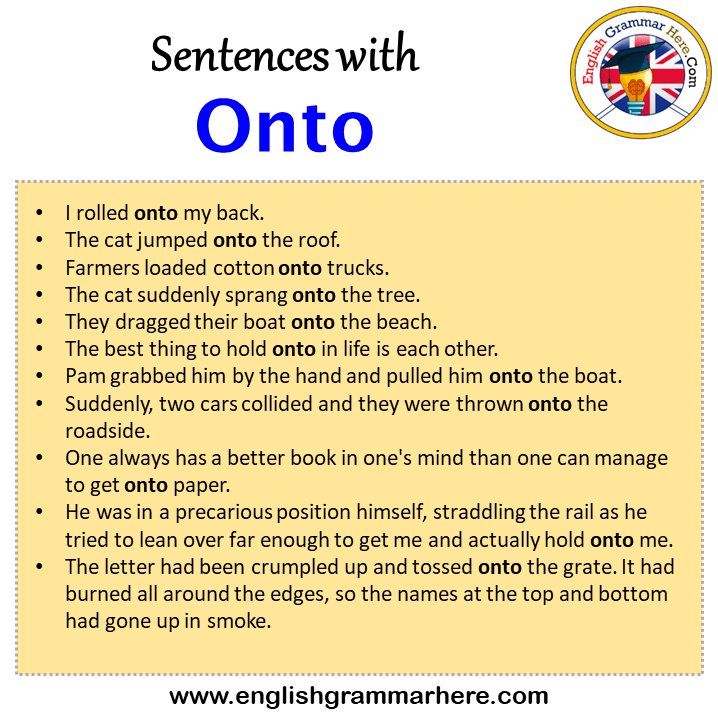 Sentences with
Onto

English Grammar Here.Com

- I rolled onto my back.
- The cat jumped onto the roof.
- Farmers loaded cotton onto trucks.
- The cat suddenly sprang onto the tree.
- They dragged their boat onto the beach.
- The best thing to hold onto in life is each other.
- Pam grabbed him by the hand and pulled him onto the boat.
- Suddenly, two cars collided and they were thrown onto the roadside.
- One always has a better book in one's mind than one can manage to get onto paper.
- He was in a precarious position himself, straddling the rail as he tried to lean over far enough to get me and actually hold onto me.
- The letter had been crumpled up and tossed onto the grate. It had burned all around the edges, so the names at the top and bottom had gone up in smoke.

www.englishgrammarhere.com